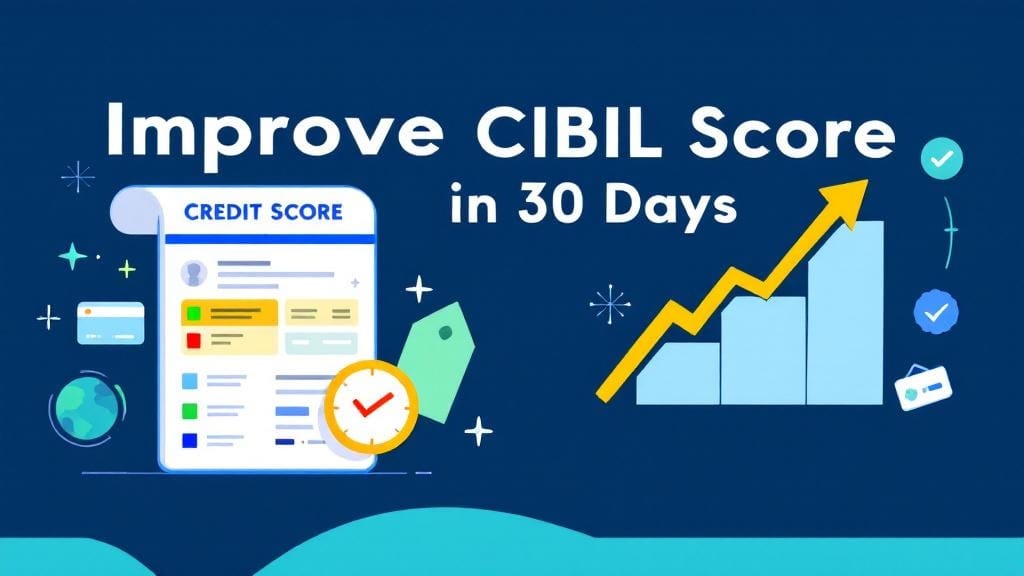 Improve CIBIL Score
in 30 Days

CREDIT SCORE